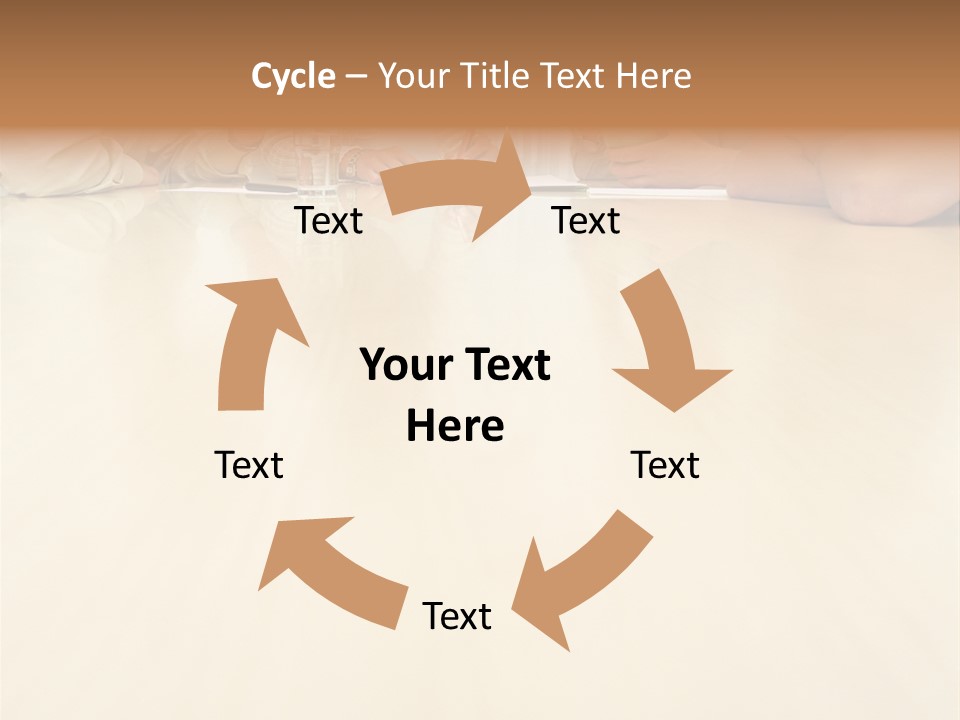 Cycle – Your Title Text Here

Text

Text

Your Text Here

Text

Text

Text